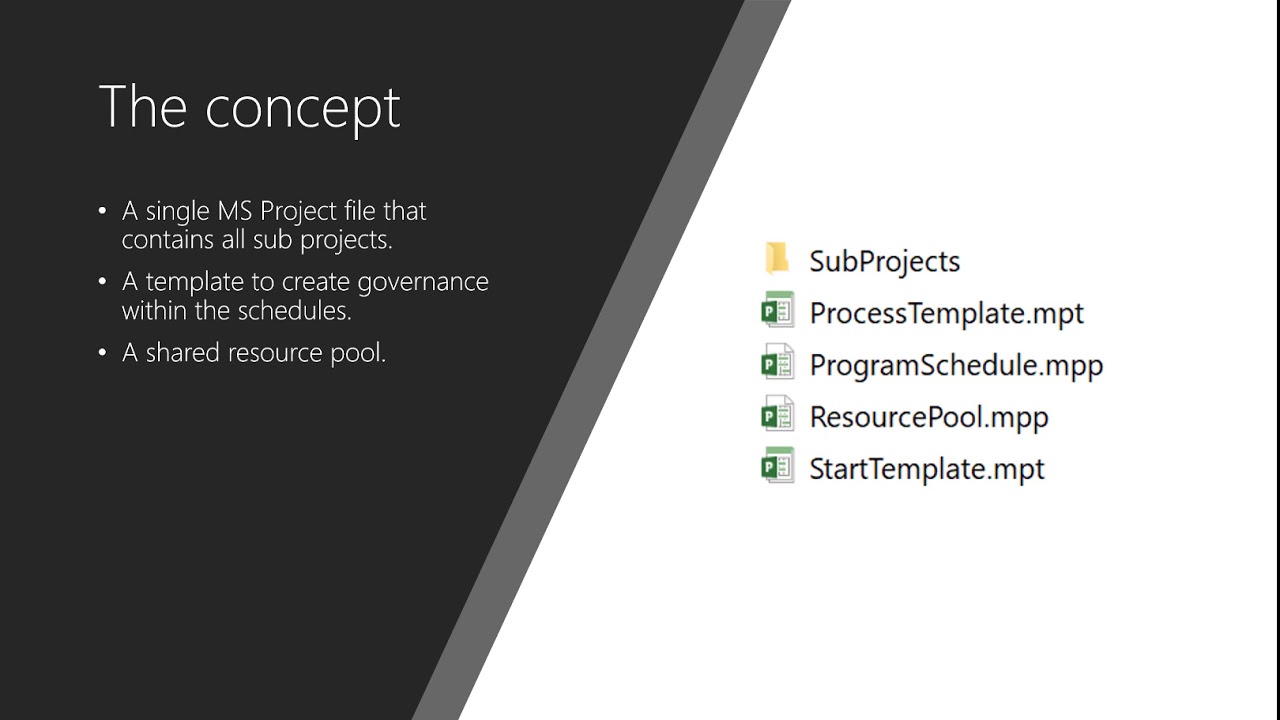 The concept

• A single MS Project file that contains all sub projects.
• A template to create governance within the schedules.
• A shared resource pool.

SubProjects
ProcessTemplate.mpt
ProgramSchedule.mpp
ResourcePool.mpp
StartTemplate.mpt